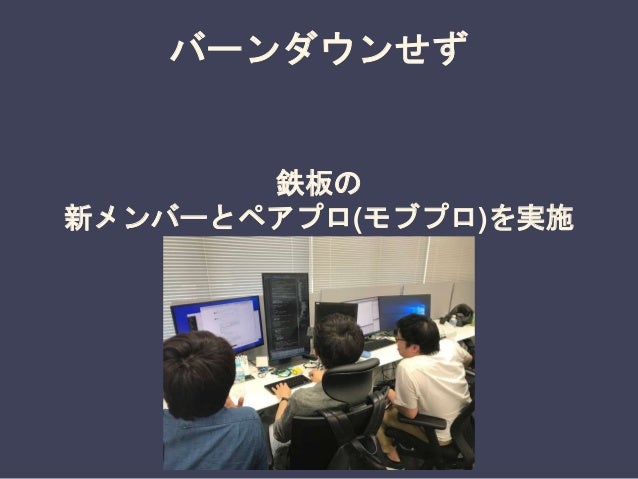 バーンダウンせず

鉄板の
新メンバーとペアプロ(モブプロ)を実施